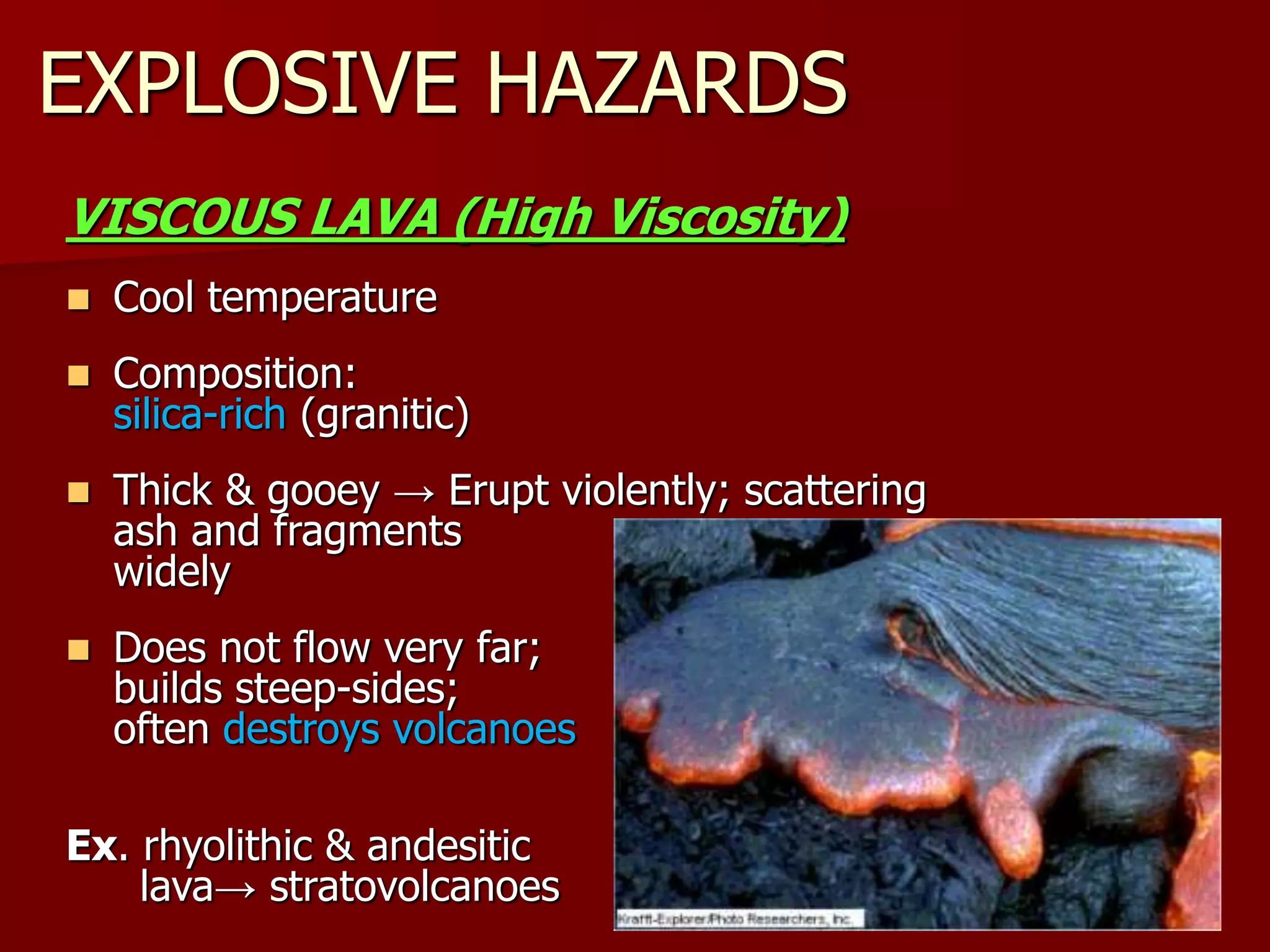 EXPLOSIVE HAZARDS

VISCOUS LAVA (High Viscosity)

Cool temperature

Composition: silica-rich (granitic)

Thick & gooey → Erupt violently; scattering ash and fragments widely

Does not flow very far; builds steep-sides; often destroys volcanoes

Ex. rhyolithic & andesitic lava→ stratovolcanoes

Krafft-Explorer/Photo Researchers, Inc.